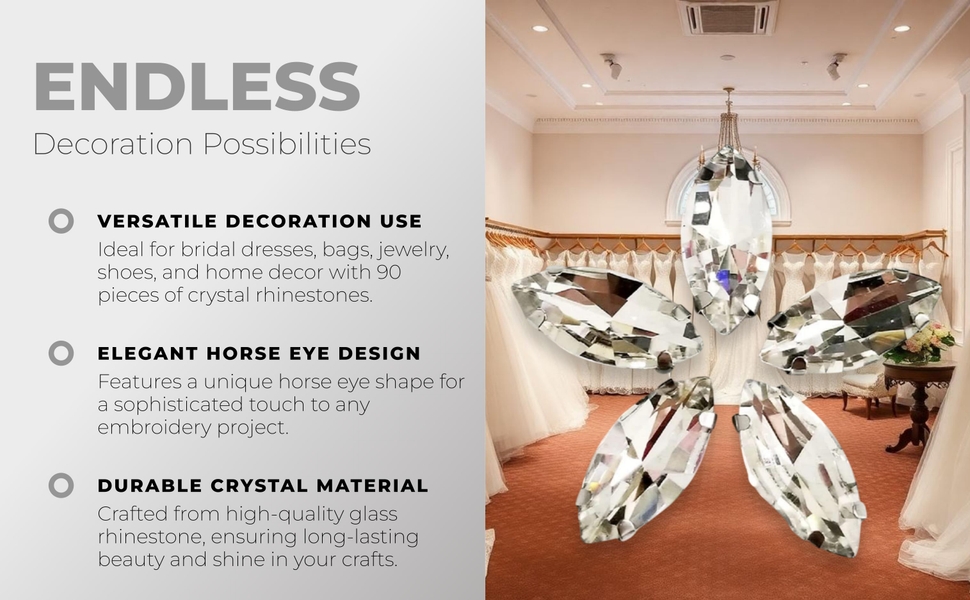 ENDLESS
Decoration Possibilities

VERSATILE DECORATION USE
Ideal for bridal dresses, bags, jewelry, shoes, and home decor with 90 pieces of crystal rhinestones.

ELEGANT HORSE EYE DESIGN
Features a unique horse eye shape for a sophisticated touch to any embroidery project.

DURABLE CRYSTAL MATERIAL
Crafted from high-quality glass rhinestone, ensuring long-lasting beauty and shine in your crafts.